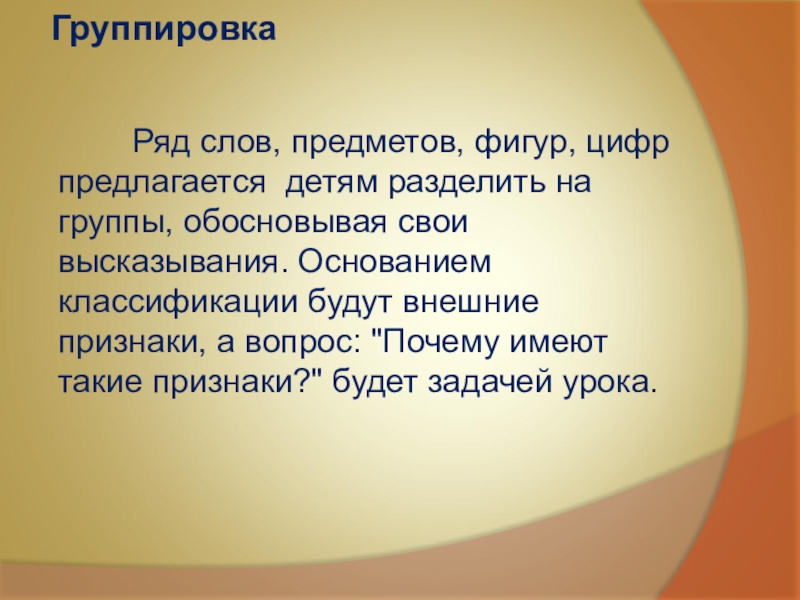 Группировка

Ряд слов, предметов, фигур, цифр предлагается детям разделить на группы, обосновывая свои высказывания. Основанием классификации будут внешние признаки, а вопрос: "Почему имеют такие признаки?" будет задачей урока.